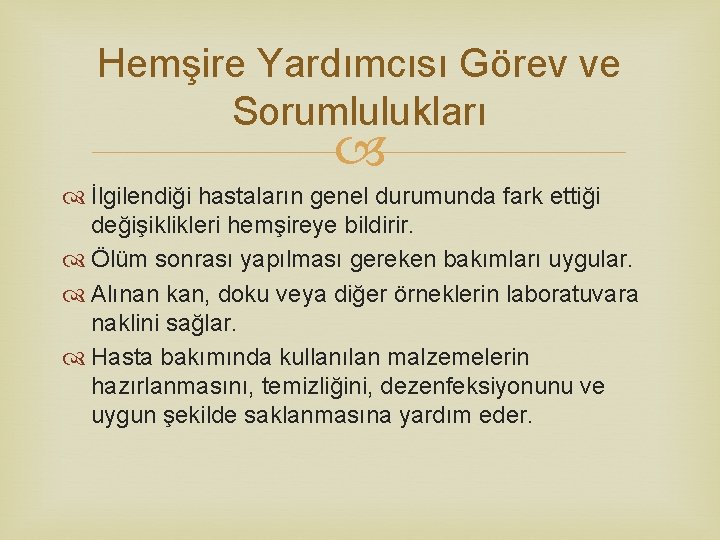 Hemşire Yardımcısı Görev ve Sorumlulukları

İlgilendiği hastaların genel durumunda fark ettiği değişiklikleri hemşireye bildirir.

Ölüm sonrası yapılması gereken bakımları uygular.

Alınan kan, doku veya diğer örneklerin laboratuvara naklini sağlar.

Hasta bakımında kullanılan malzemelerin hazırlanmasını, temizliğini, dezenfeksiyonunu ve uygun şekilde saklanmasına yardım eder.